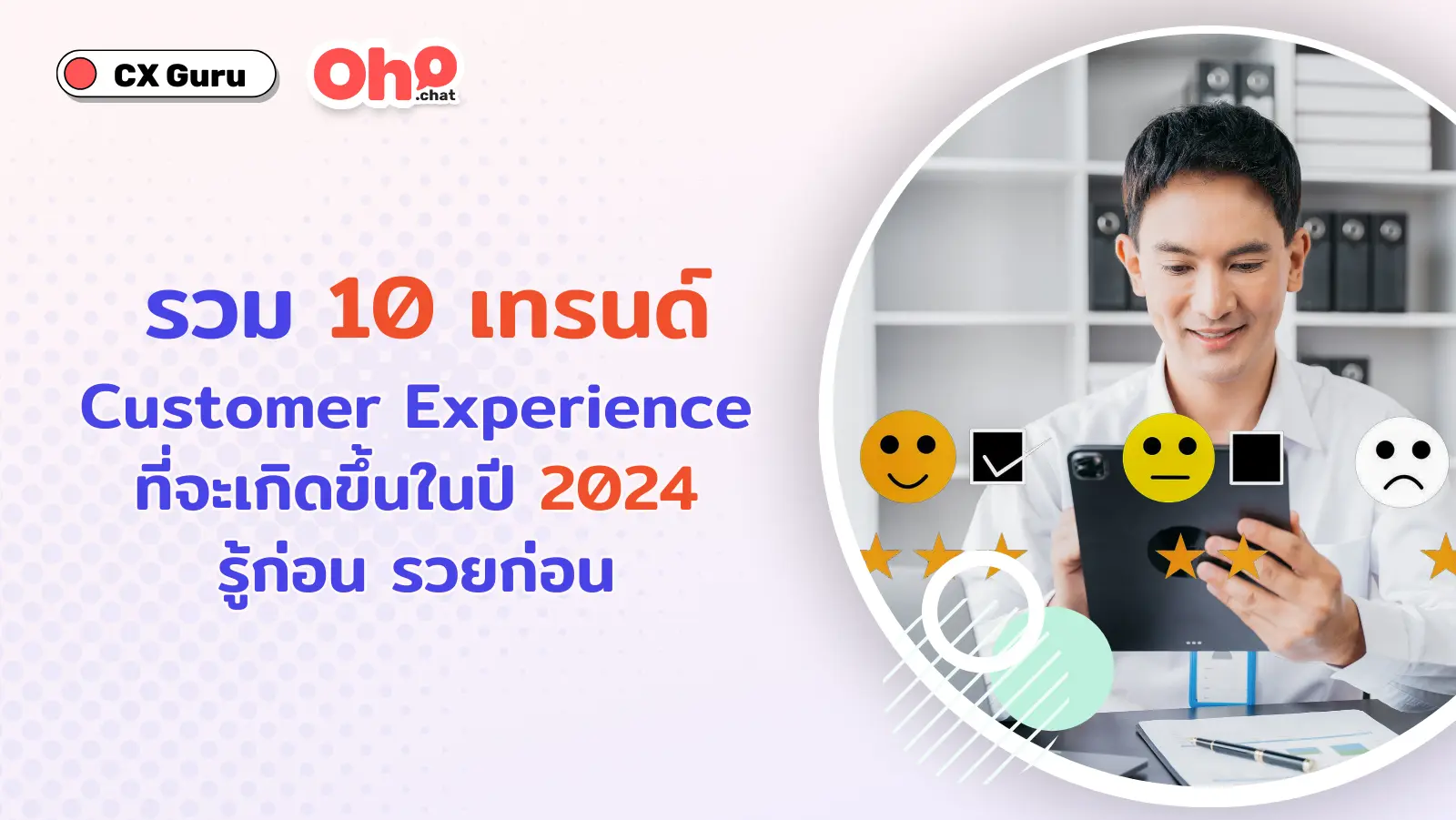 CX Guru

Oho.chat

รวม 10 เทรนด์
Customer Experience
ที่จะเกิดขึ้นในปี 2024
รู้ก่อน รวยก่อน